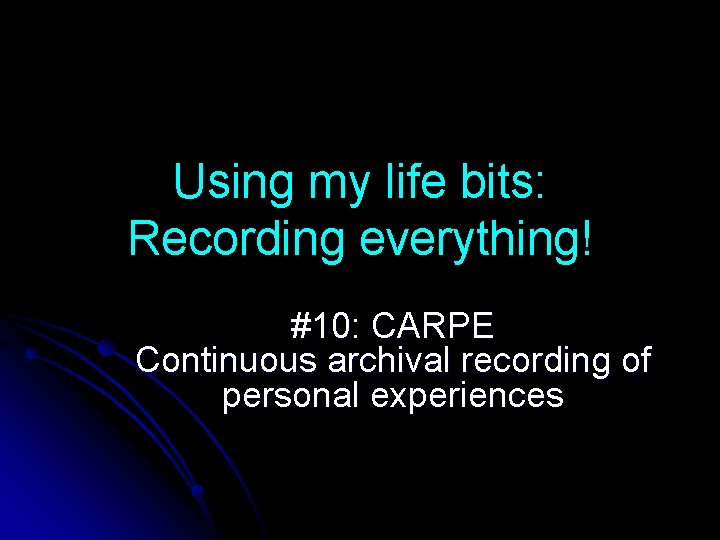 Using my life bits: Recording everything!

#10: CARPE
Continuous archival recording of personal experiences